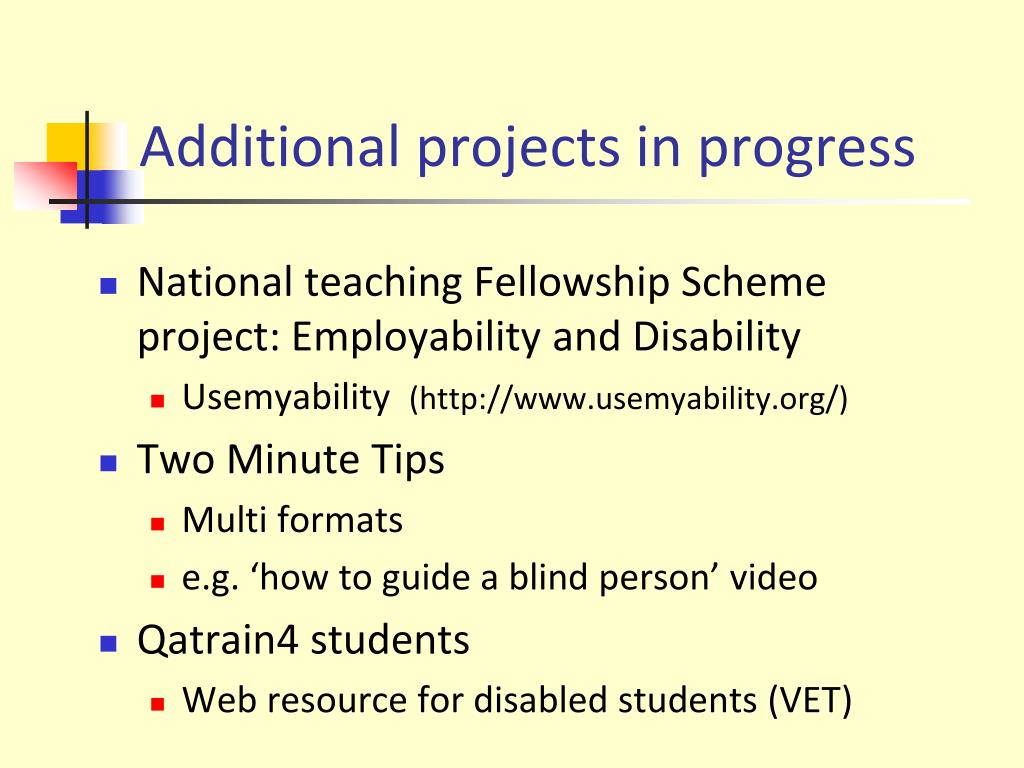 Additional projects in progress

National teaching Fellowship Scheme project: Employability and Disability

Usemyability (http://www.usemyability.org/)

Two Minute Tips

Multi formats

e.g. ‘how to guide a blind person’ video

Qatrain4 students

Web resource for disabled students (VET)